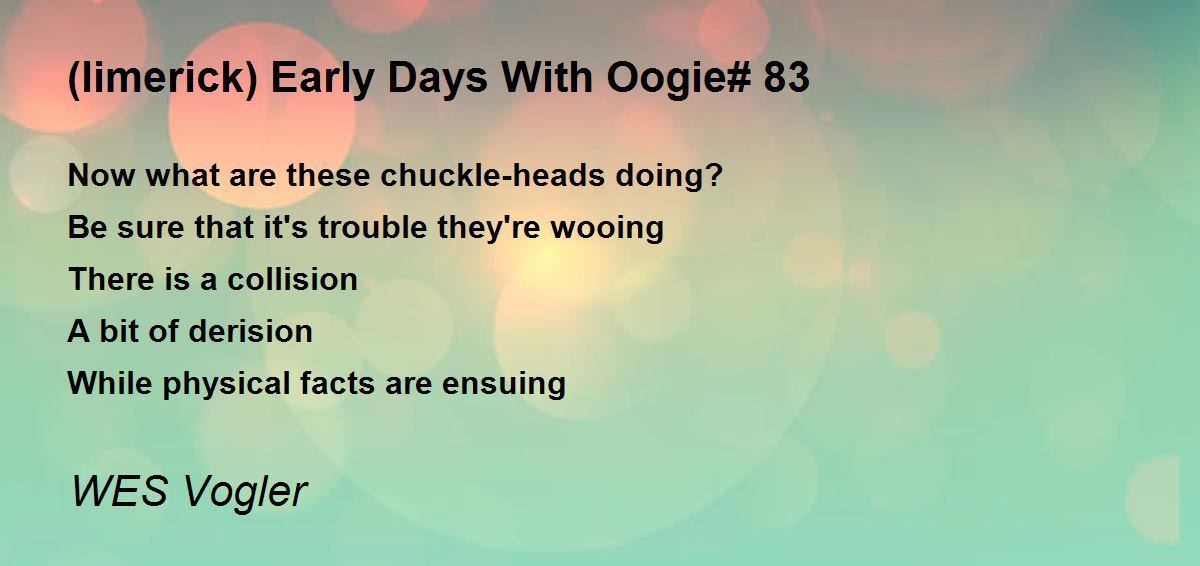 (limerick) Early Days With Oogie# 83

Now what are these chuckle-heads doing?
Be sure that it's trouble they're wooing
There is a collision
A bit of derision
While physical facts are ensuing

WES Vogler